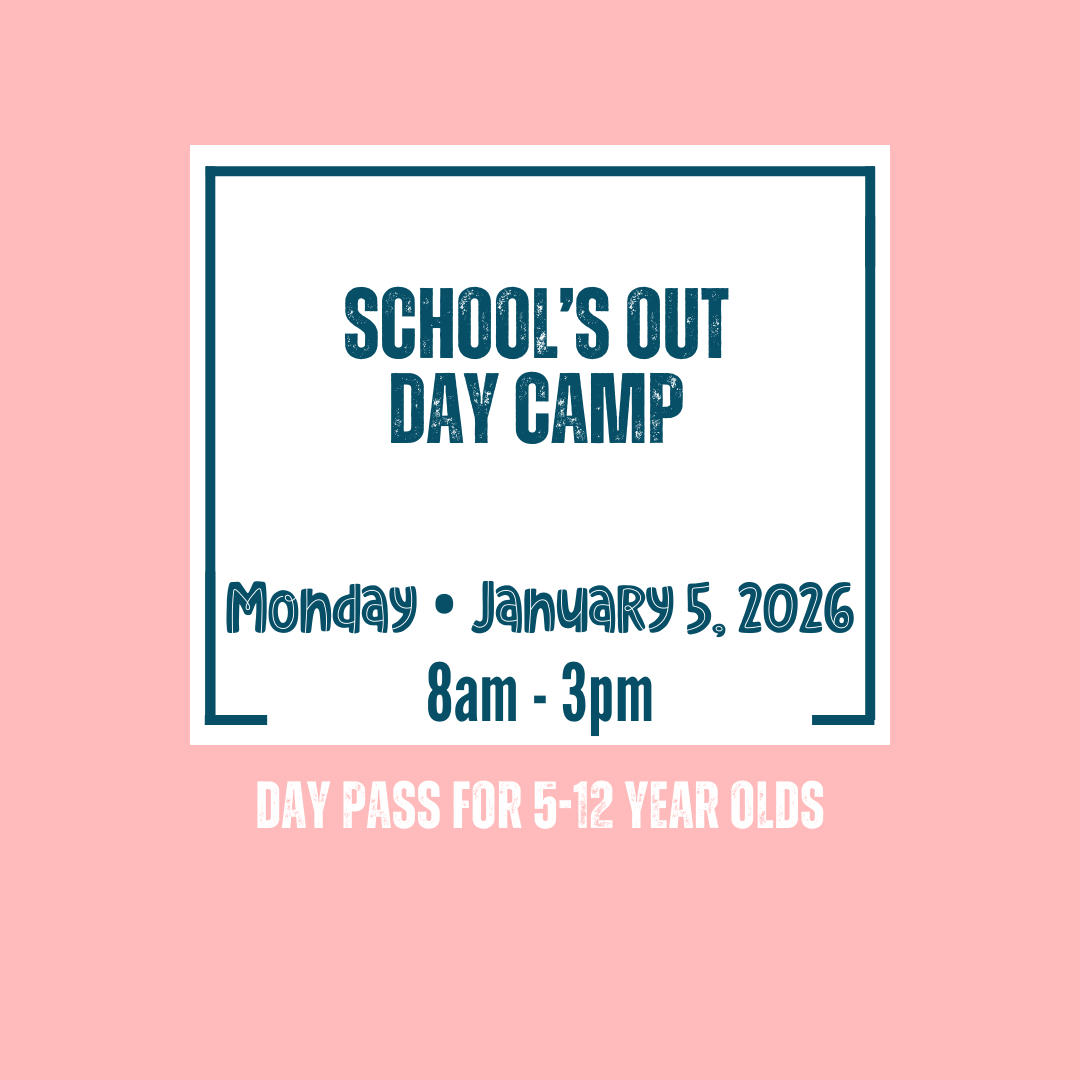 SCHOOL'S OUT
DAY CAMP

Monday • January 5, 2026
8am - 3pm

DAY PASS FOR 5-12 YEAR OLDS